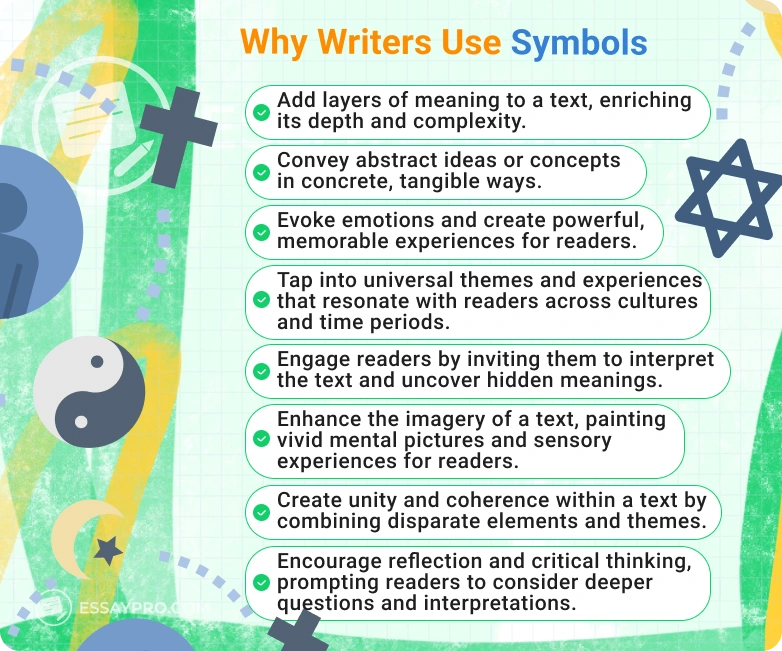 Why Writers Use Symbols

Add layers of meaning to a text, enriching its depth and complexity.

Convey abstract ideas or concepts in concrete, tangible ways.

Evoke emotions and create powerful, memorable experiences for readers.

Tap into universal themes and experiences that resonate with readers across cultures and time periods.

Engage readers by inviting them to interpret the text and uncover hidden meanings.

Enhance the imagery of a text, painting vivid mental pictures and sensory experiences for readers.

Create unity and coherence within a text by combining disparate elements and themes.

Encourage reflection and critical thinking, prompting readers to consider deeper questions and interpretations.

ESSAYPRO.COM